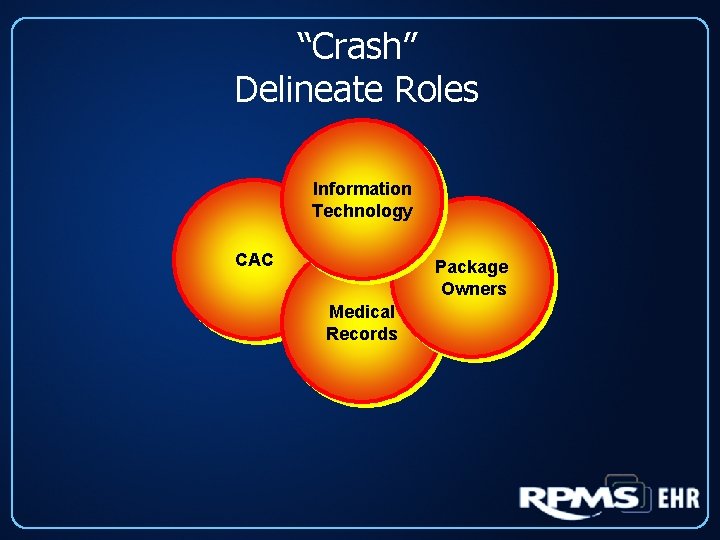 “Crash”
Delineate Roles

Information Technology

CAC

Package Owners

Medical Records

RPMS EHR